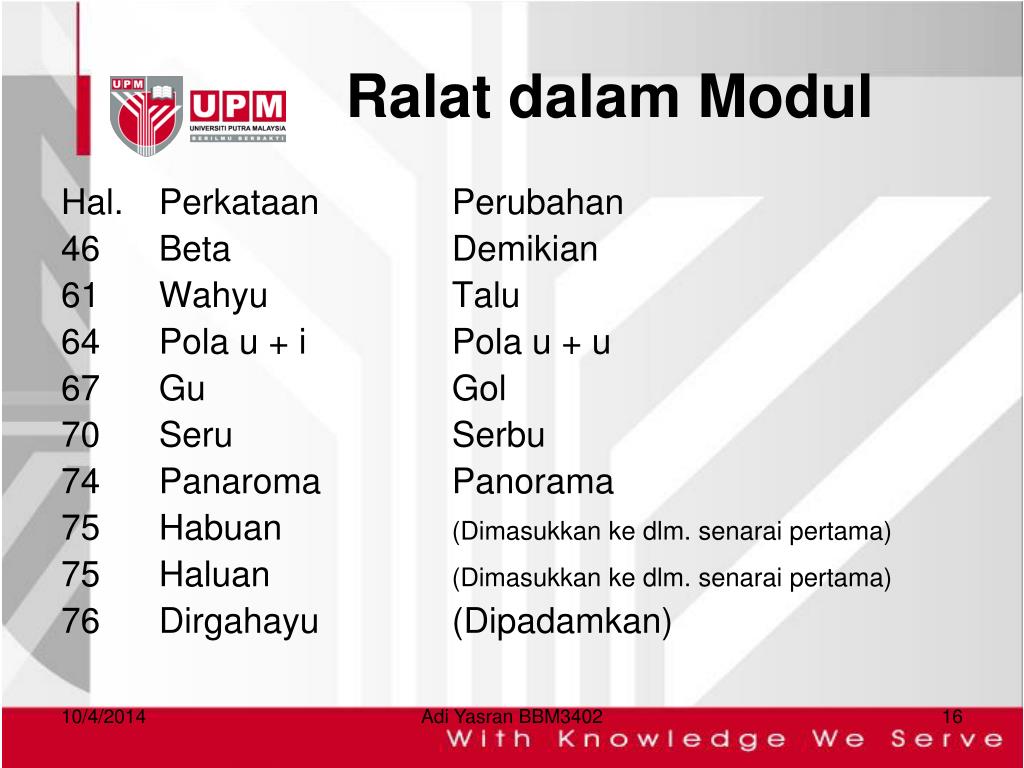 UPM
UPM
UNIVERSITI PUTRA MALAYSIA
BERILMU BERBAKTI

Ralat dalam Modul

| Hal. | Perkataan | Perubahan |
|---|---|---|
| 46 | Beta | Demikian |
| 61 | Wahyu | Talu |
| 64 | Pola u + i | Pola u + u |
| 67 | Gu | Gol |
| 70 | Seru | Serbu |
| 74 | Panaroma | Panorama |
| 75 | Habuan | (Dimasukkan ke dlm. senarai pertama) |
| 75 | Haluan | (Dimasukkan ke dlm. senarai pertama) |
| 76 | Dirgahayu | (Dipadamkan) |

10/4/2014
Adi Yasran BBM3402
16
With Knowledge We Serve